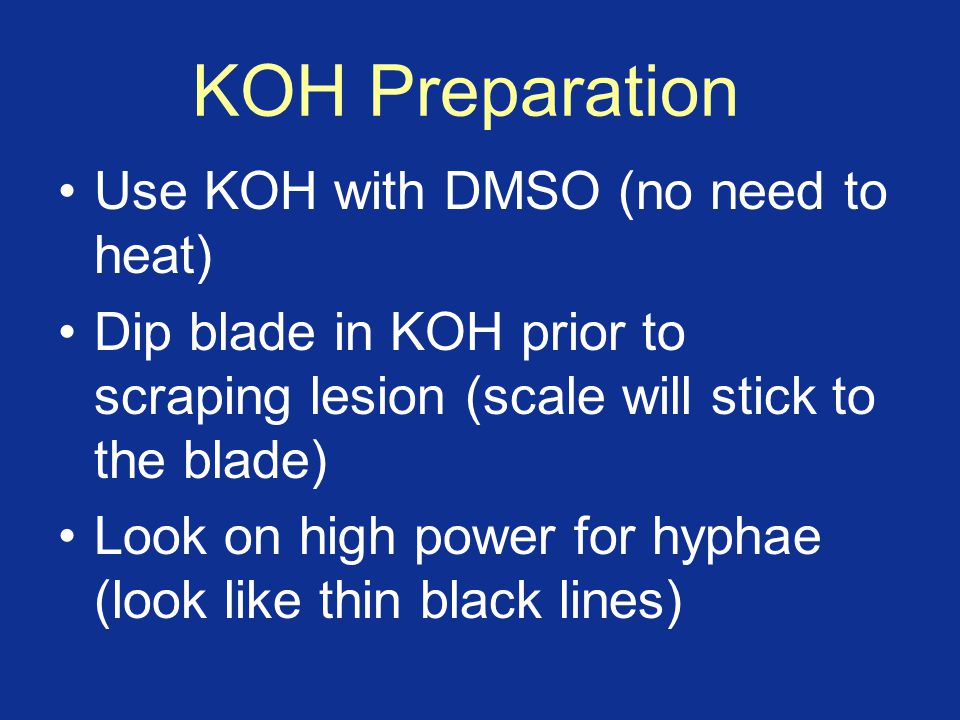 KOH Preparation

• Use KOH with DMSO (no need to heat)
• Dip blade in KOH prior to scraping lesion (scale will stick to the blade)
• Look on high power for hyphae (look like thin black lines)